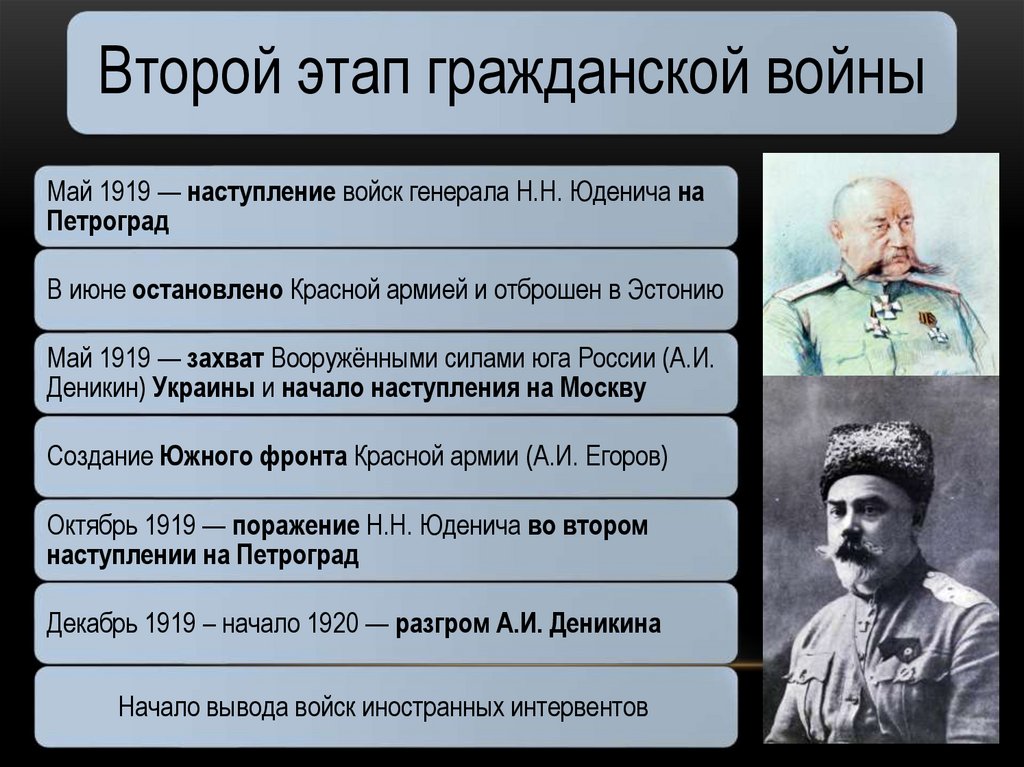 Второй этап гражданской войны

Май 1919 — наступление войск генерала Н.Н. Юденича на Петроград

В июне остановлено Красной армией и отброшен в Эстонию

Май 1919 — захват Вооружёнными силами юга России (А.И. Деникин) Украины и начало наступления на Москву

Создание Южного фронта Красной армии (А.И. Егоров)

Октябрь 1919 — поражение Н.Н. Юденича во втором наступлении на Петроград

Декабрь 1919 – начало 1920 — разгром А.И. Деникина

Начало вывода войск иностранных интервентов